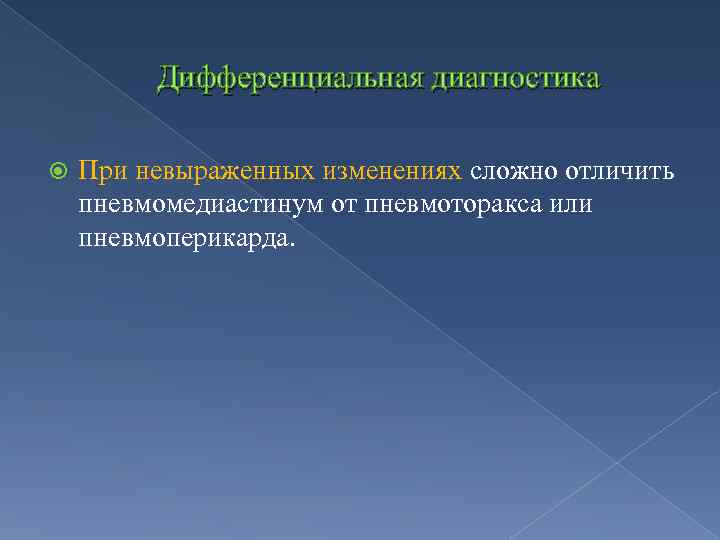 Дифференциальная диагностика

При невыраженных изменениях сложно отличить пневмомедиастинум от пневмоторакса или пневмоперикарда.